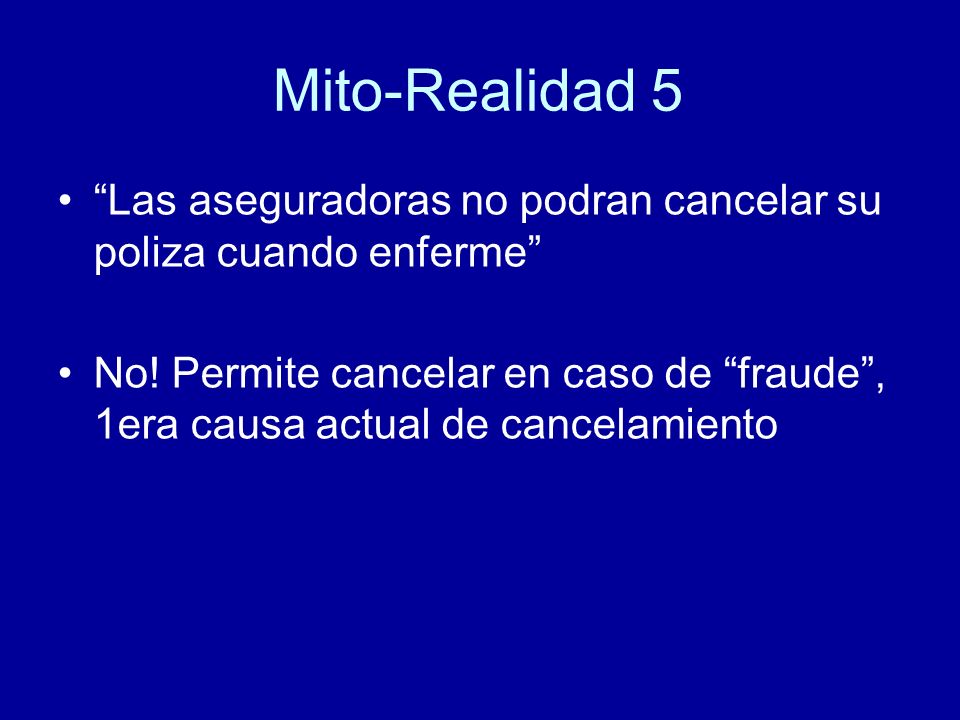 Mito-Realidad 5

• “Las aseguradoras no podran cancelar su poliza cuando enferme”

• No! Permite cancelar en caso de “fraude”, 1era causa actual de cancelamiento